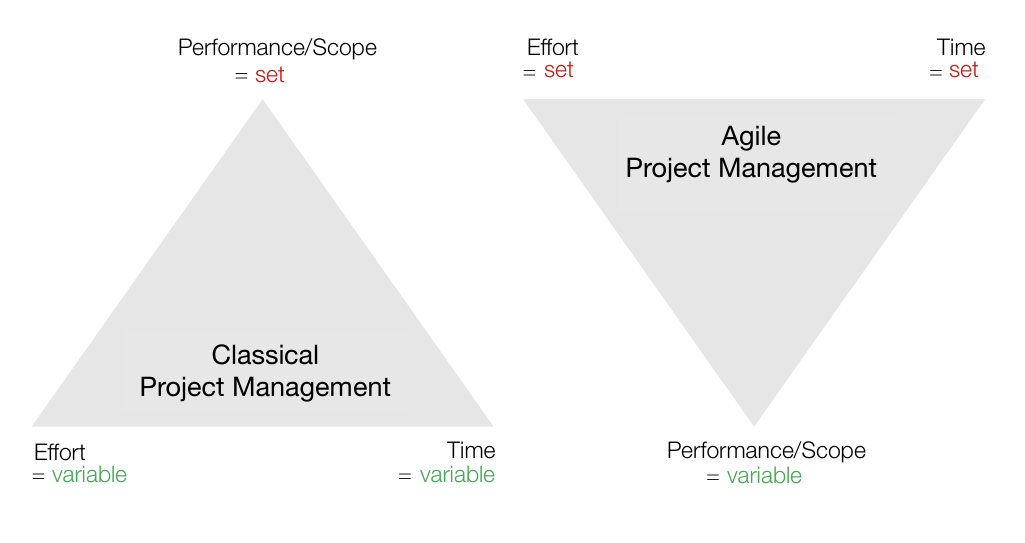 Performance/Scope
= set

Classical
Project Management

Effort
= variable

Time
= variable

Effort
= set

Time
= set

Agile
Project Management

Performance/Scope
= variable